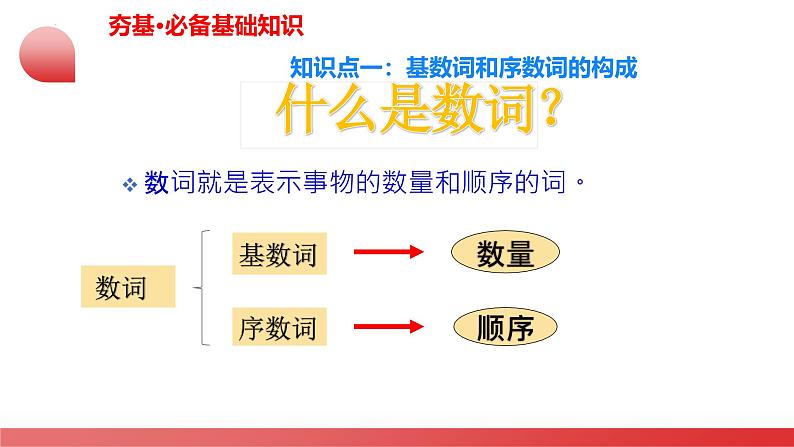 夯基·必备基础知识

知识点一：基数词和序数词的构成

什么是数词？

❖ 数词就是表示事物的数量和顺序的词。

数词

基数词 → 数量

序数词 → 顺序